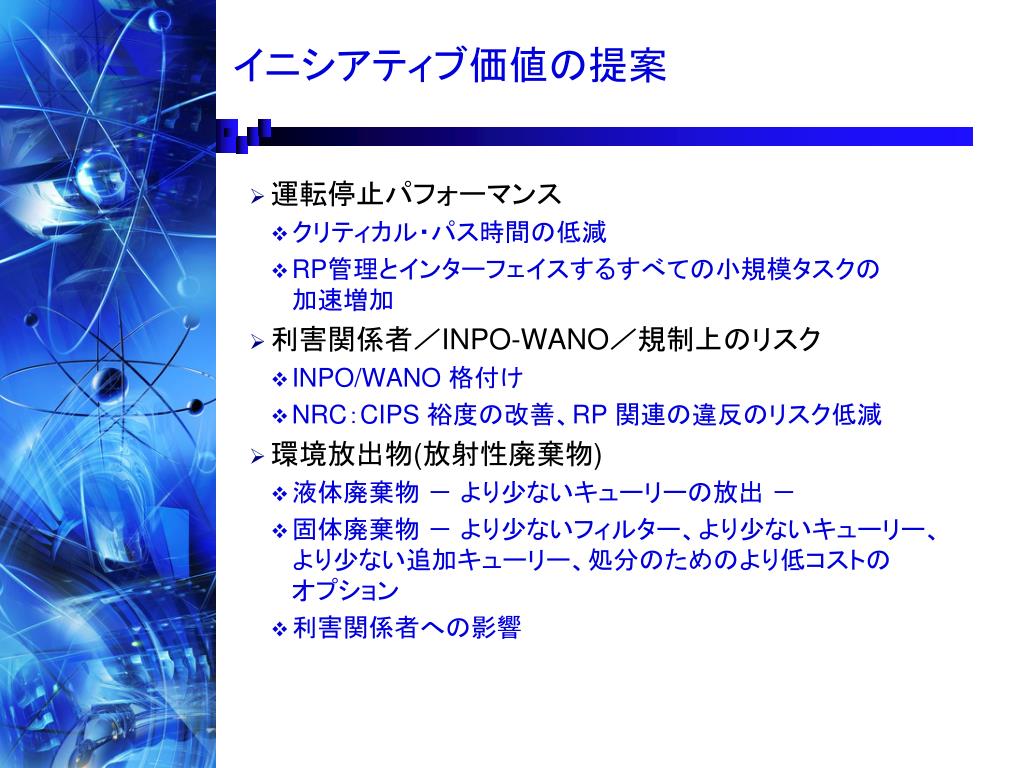 イニシアティブ価値の提案

➢ 運転停止パフォーマンス
❖ クリティカル・パス時間の低減
❖ RP管理とインターフェイスするすべての小規模タスクの加速増加
➢ 利害関係者／INPO-WANO／規制上のリスク
❖ INPO/WANO 格付け
❖ NRC：CIPS 裕度の改善、RP 関連の違反のリスク低減
➢ 環境放出物(放射性廃棄物)
❖ 液体廃棄物 － より少ないキューリーの放出 －
❖ 固体廃棄物 － より少ないフィルター、より少ないキューリー、より少ない追加キューリー、処分のためのより低コストのオプション
❖ 利害関係者への影響